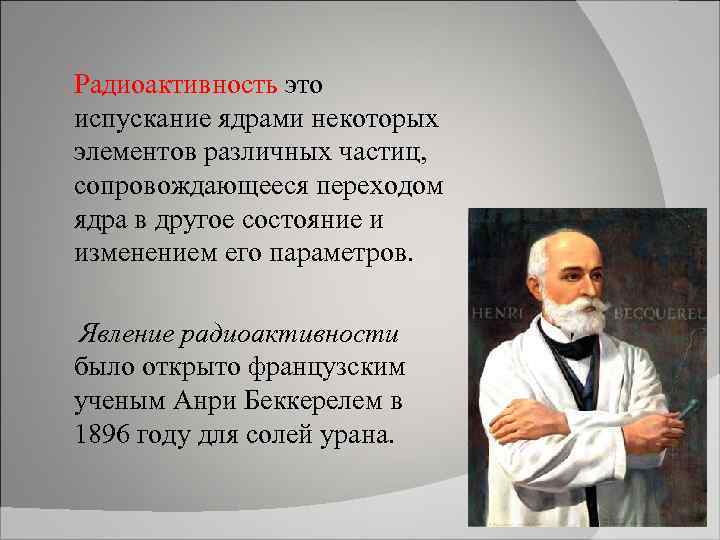 Радиоактивность это испускание ядрами некоторых элементов различных частиц, сопровождающееся переходом ядра в другое состояние и изменением его параметров.

Явление радиоактивности было открыто французским ученым Анри Беккерелем в 1896 году для солей урана.

HENRI BECQUEREL